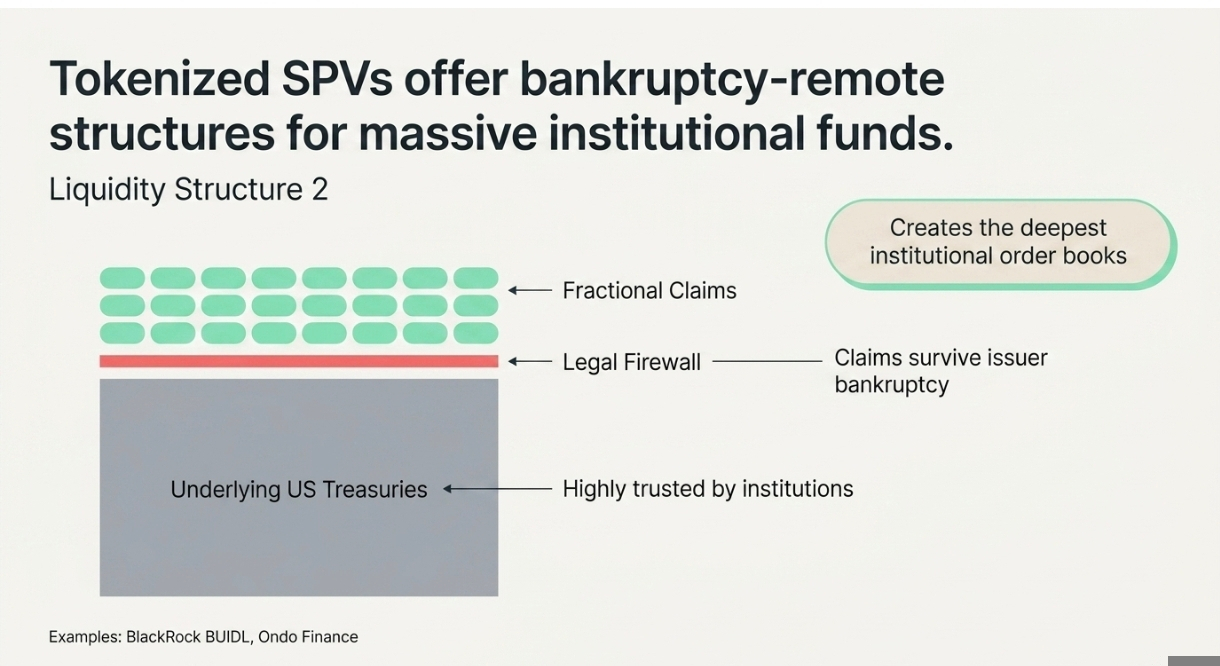 Tokenized SPVs offer bankruptcy-remote structures for massive institutional funds.

Liquidity Structure 2

Creates the deepest institutional order books

Fractional Claims

Legal Firewall

Claims survive issuer bankruptcy

Underlying US Treasuries

Highly trusted by institutions

Examples: BlackRock BUIDL, Ondo Finance